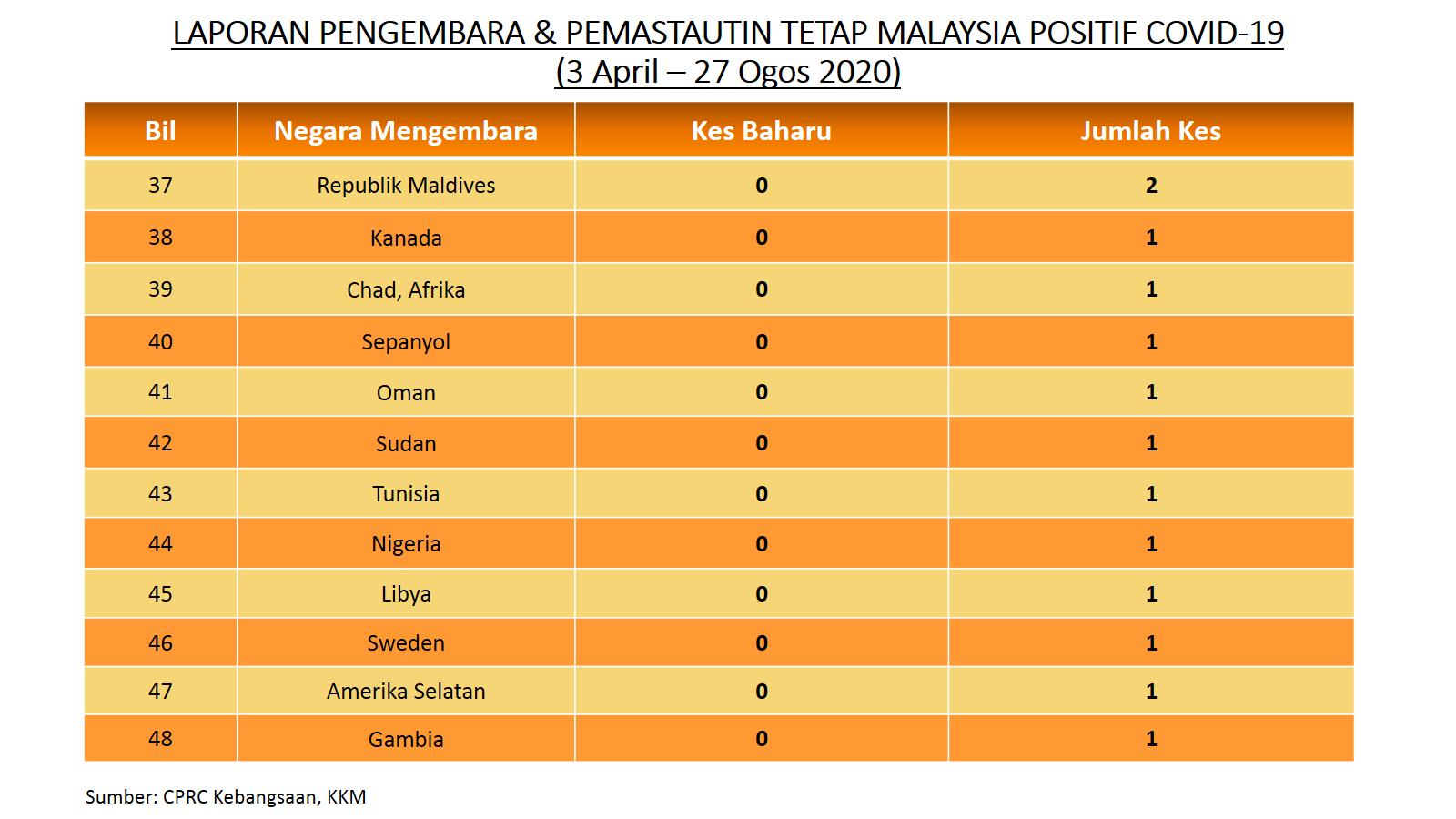 LAPORAN PENGEMBARA & PEMASTAUTIN TETAP MALAYSIA POSITIF COVID-19
(3 April – 27 Ogos 2020)

| Bil | Negara Mengembara | Kes Baharu | Jumlah Kes |
|---|---|---|---|
| 37 | Republik Maldives | 0 | 2 |
| 38 | Kanada | 0 | 1 |
| 39 | Chad, Afrika | 0 | 1 |
| 40 | Sepanyol | 0 | 1 |
| 41 | Oman | 0 | 1 |
| 42 | Sudan | 0 | 1 |
| 43 | Tunisia | 0 | 1 |
| 44 | Nigeria | 0 | 1 |
| 45 | Libya | 0 | 1 |
| 46 | Sweden | 0 | 1 |
| 47 | Amerika Selatan | 0 | 1 |
| 48 | Gambia | 0 | 1 |

Sumber: CPRC Kebangsaan, KKM